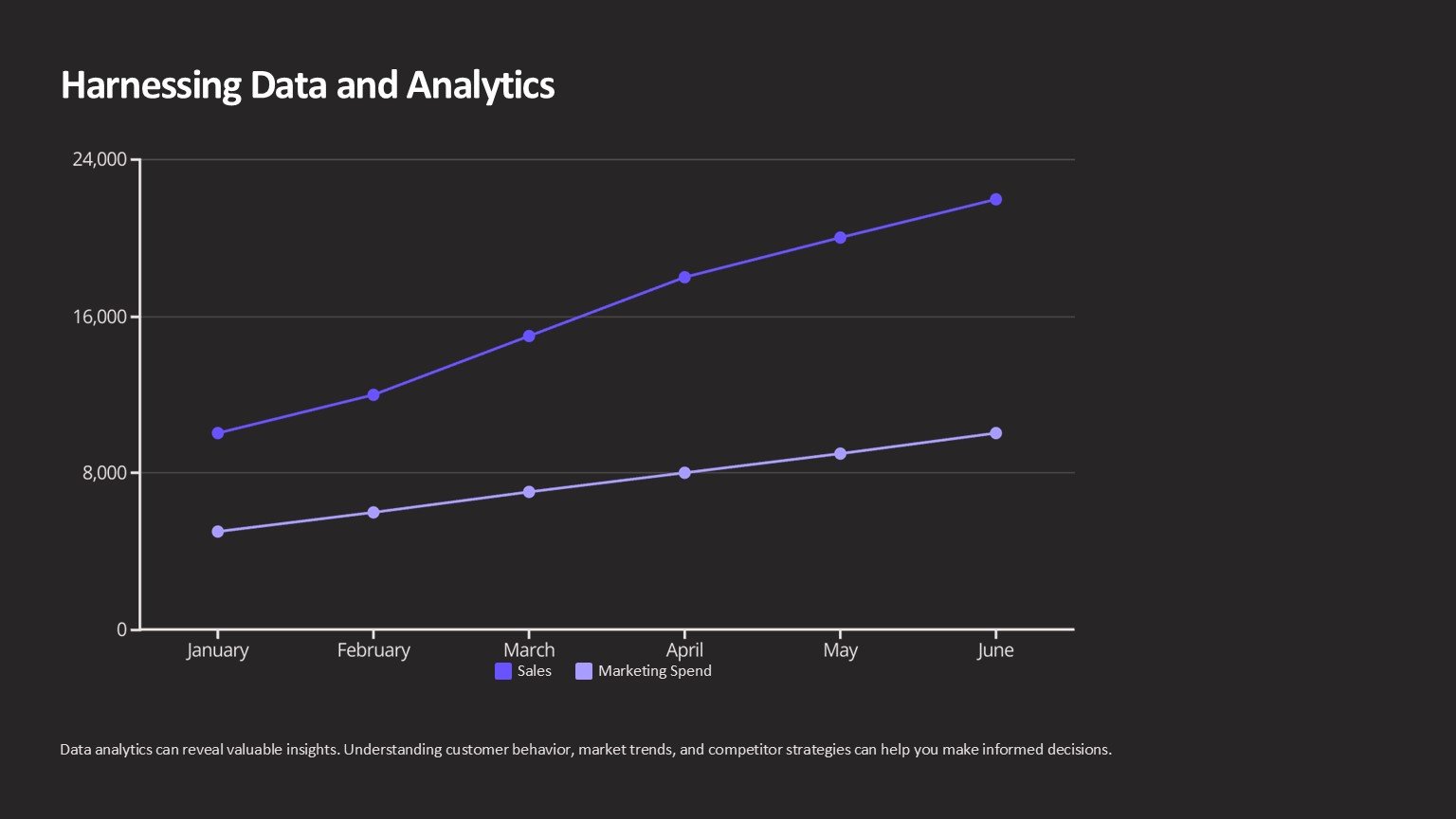 Harnessing Data and Analytics

24,000
16,000
8,000
0

January
February
March
April
May
June

Sales
Marketing Spend

Data analytics can reveal valuable insights. Understanding customer behavior, market trends, and competitor strategies can help you make informed decisions.